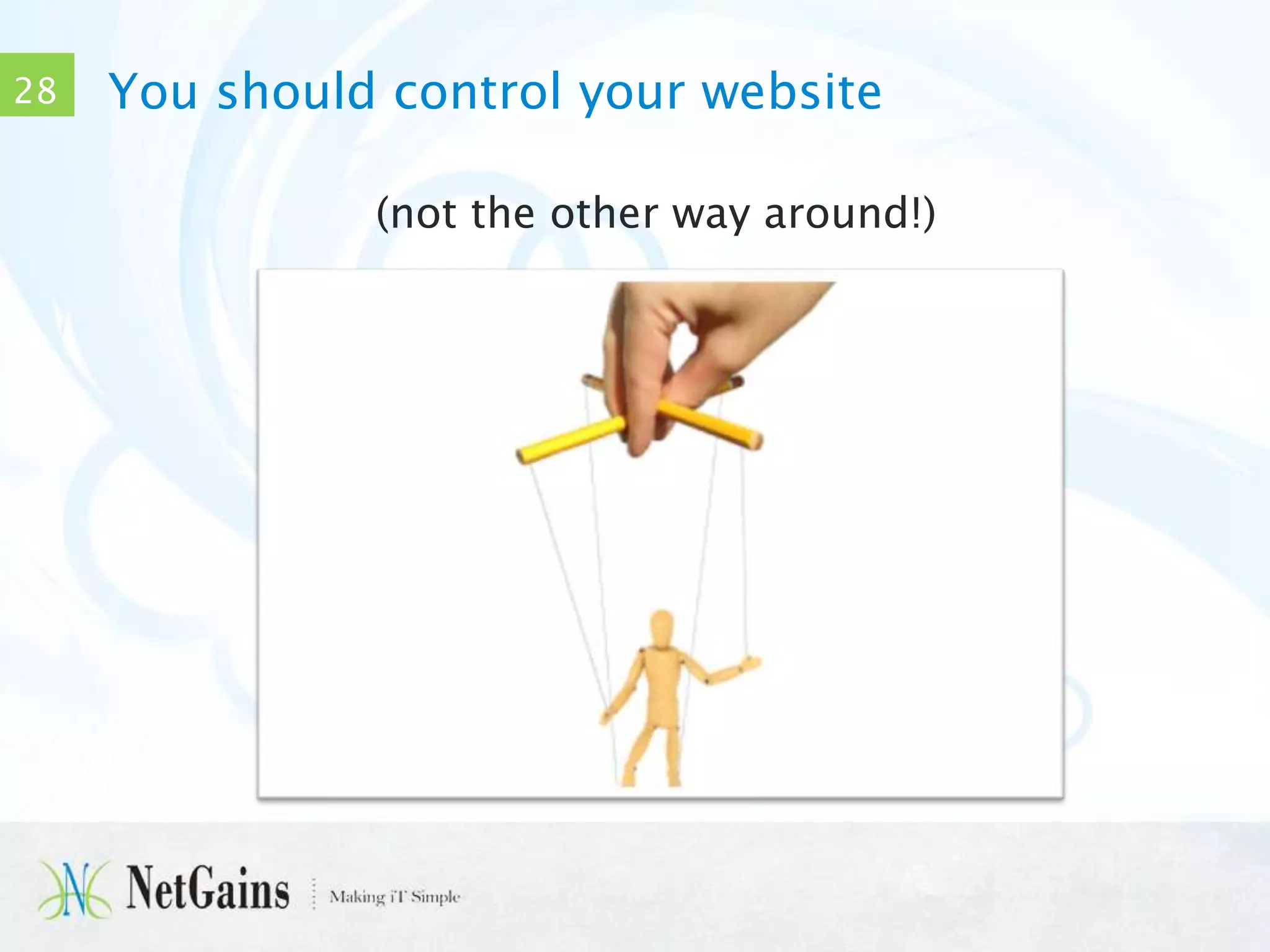 28 You should control your website

(not the other way around!)

NetGains Making iT Simple